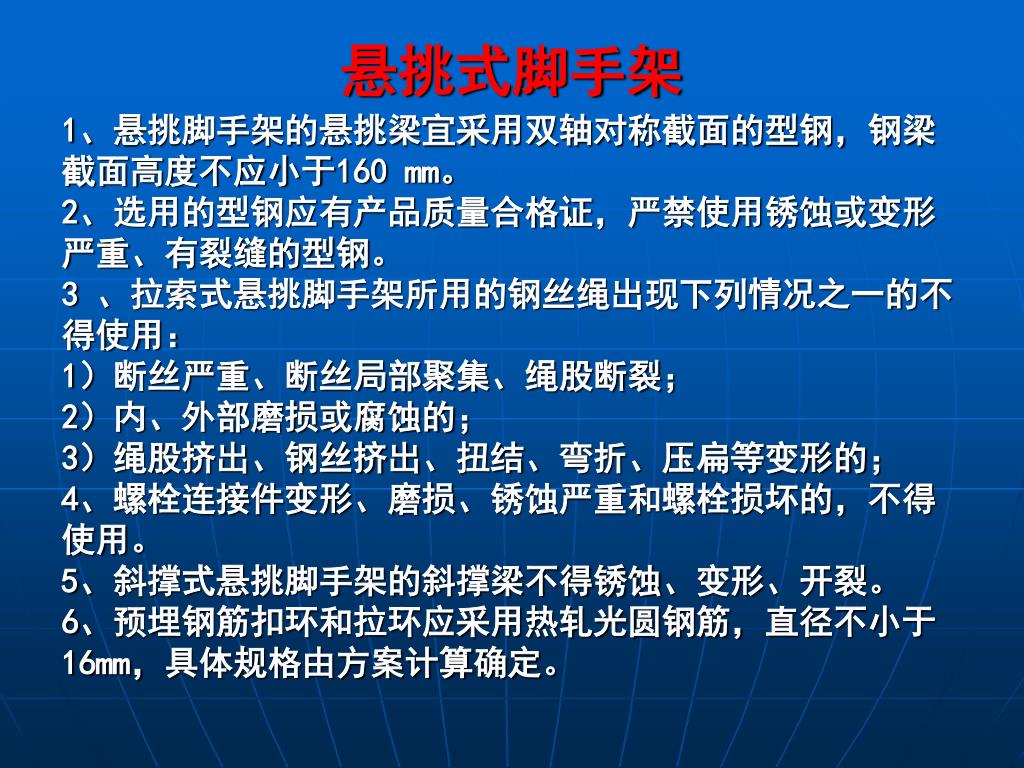 悬挑式脚手架

1、悬挑脚手架的悬挑梁宜采用双轴对称截面的型钢，钢梁截面高度不应小于160 mm。
2、选用的型钢应有产品质量合格证，严禁使用锈蚀或变形严重、有裂缝的型钢。
3 、拉索式悬挑脚手架所用的钢丝绳出现下列情况之一的不得使用：
1）断丝严重、断丝局部聚集、绳股断裂；
2）内、外部磨损或腐蚀的；
3）绳股挤出、钢丝挤出、扭结、弯折、压扁等变形的；
4、螺栓连接件变形、磨损、锈蚀严重和螺栓损坏的，不得使用。
5、斜撑式悬挑脚手架的斜撑梁不得锈蚀、变形、开裂。
6、预埋钢筋扣环和拉环应采用热轧光圆钢筋，直径不小于16mm，具体规格由方案计算确定。